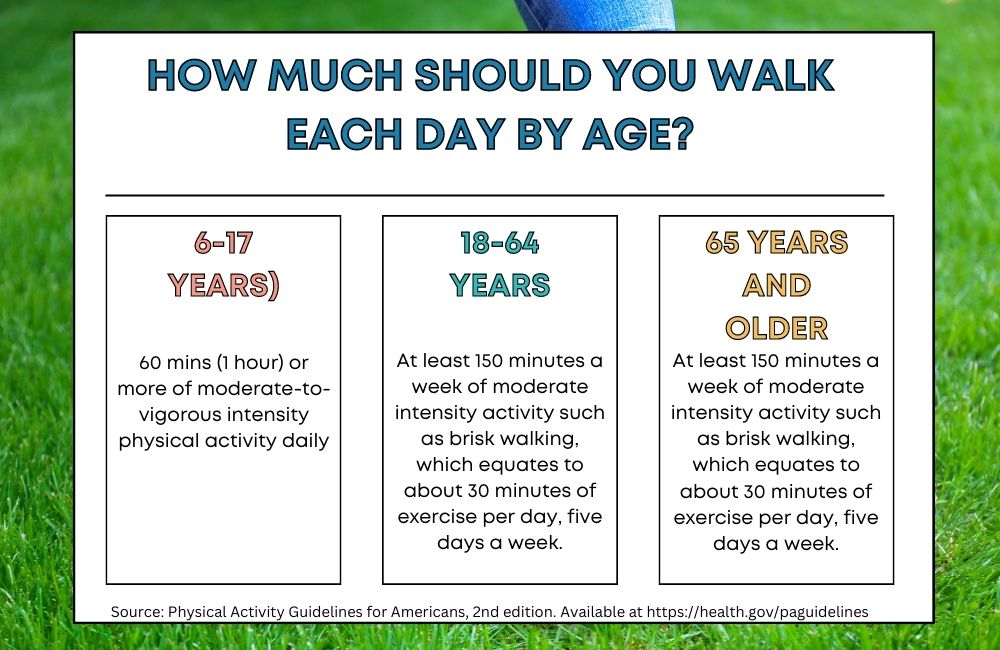 HOW MUCH SHOULD YOU WALK EACH DAY BY AGE?

6-17 YEARS)

60 mins (1 hour) or more of moderate-to-vigorous intensity physical activity daily

18-64 YEARS

At least 150 minutes a week of moderate intensity activity such as brisk walking, which equates to about 30 minutes of exercise per day, five days a week.

65 YEARS AND OLDER

At least 150 minutes a week of moderate intensity activity such as brisk walking, which equates to about 30 minutes of exercise per day, five days a week.

Source: Physical Activity Guidelines for Americans, 2nd edition. Available at https://health.gov/paguidelines